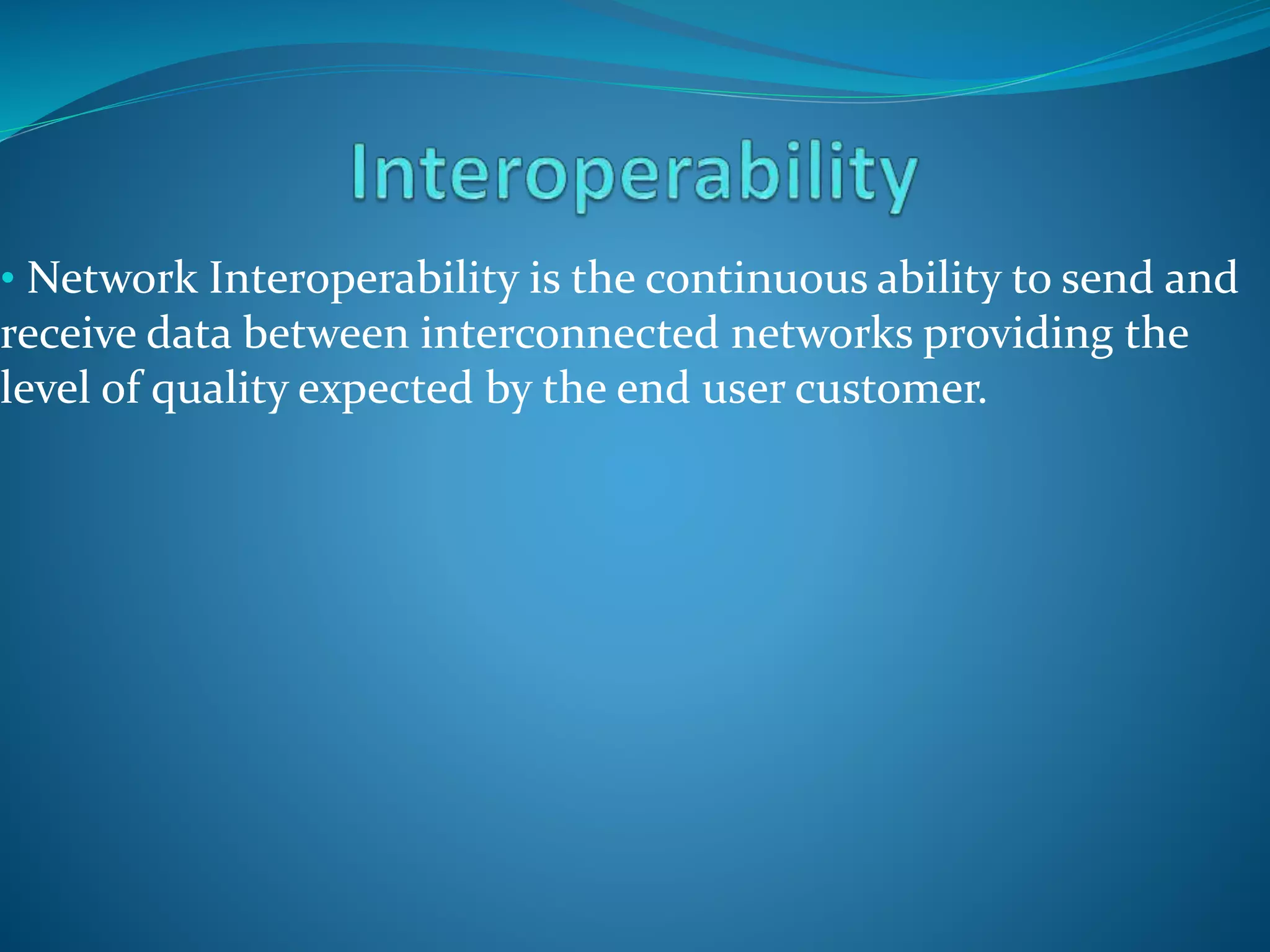 Interoperability

• Network Interoperability is the continuous ability to send and receive data between interconnected networks providing the level of quality expected by the end user customer.